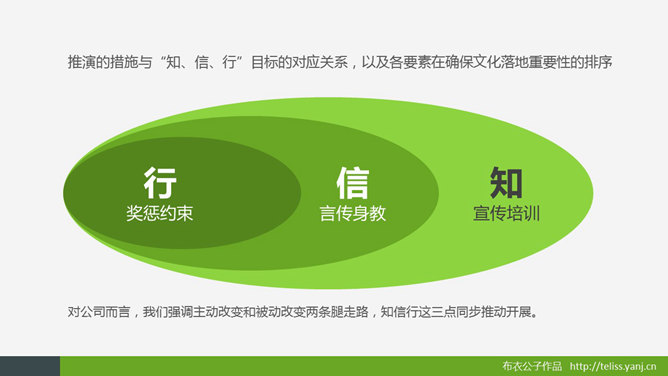 推演的措施与“知、信、行”目标的对应关系，以及各要素在确保文化落地重要性的排序

行
奖惩约束

信
言传身教

知
宣传培训

对公司而言，我们强调主动改变和被动改变两条腿走路，知信行这三点同步推动开展。

布衣公子作品 http://teliss.yanj.cn